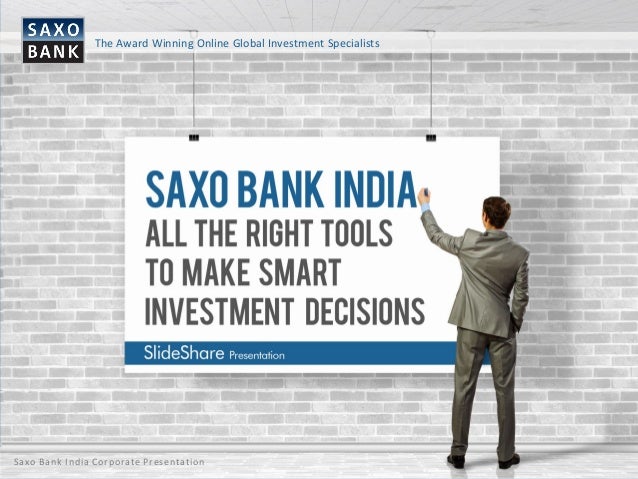 SAXO BANK

The Award Winning Online Global Investment Specialists

SAXO BANK INDIA
ALL THE RIGHT TOOLS TO MAKE SMART INVESTMENT DECISIONS

SlideShare Presentation

Saxo Bank India Corporate Presentation